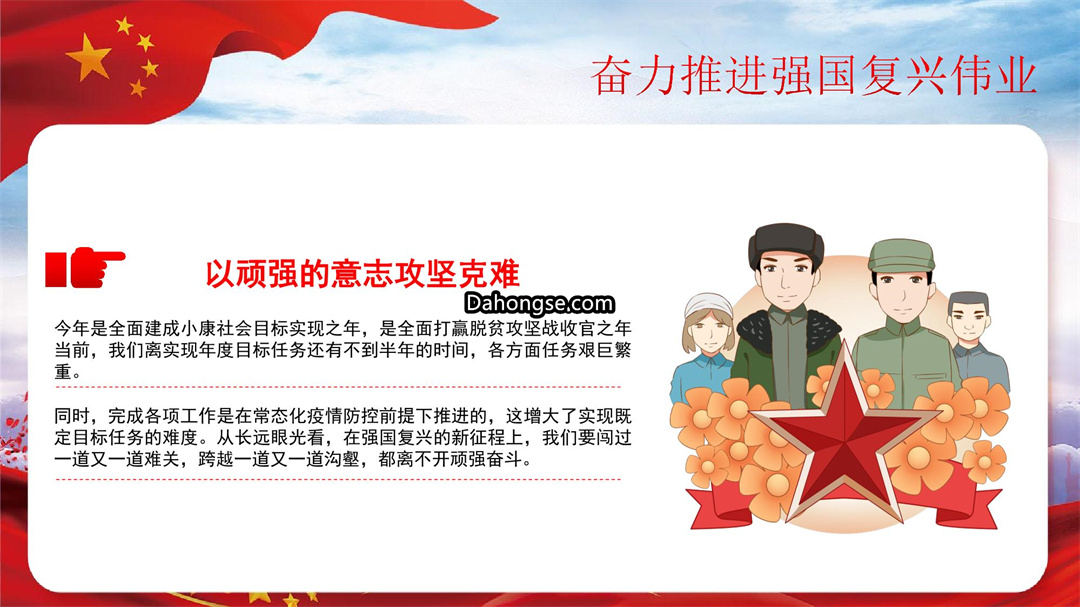 奋力推进强国复兴伟业

以顽强的意志攻坚克难

Dahongse.com

今年是全面建成小康社会目标实现之年，是全面打赢脱贫攻坚战收官之年当前，我们离实现年度目标任务还有不到半年的时间，各方面任务艰巨繁重。

同时，完成各项工作是在常态化疫情防控前提下推进的，这增大了实现既定目标任务的难度。从长远眼光看，在强国复兴的新征程上，我们要闯过一道又一道难关，跨越一道又一道沟壑，都离不开顽强奋斗。